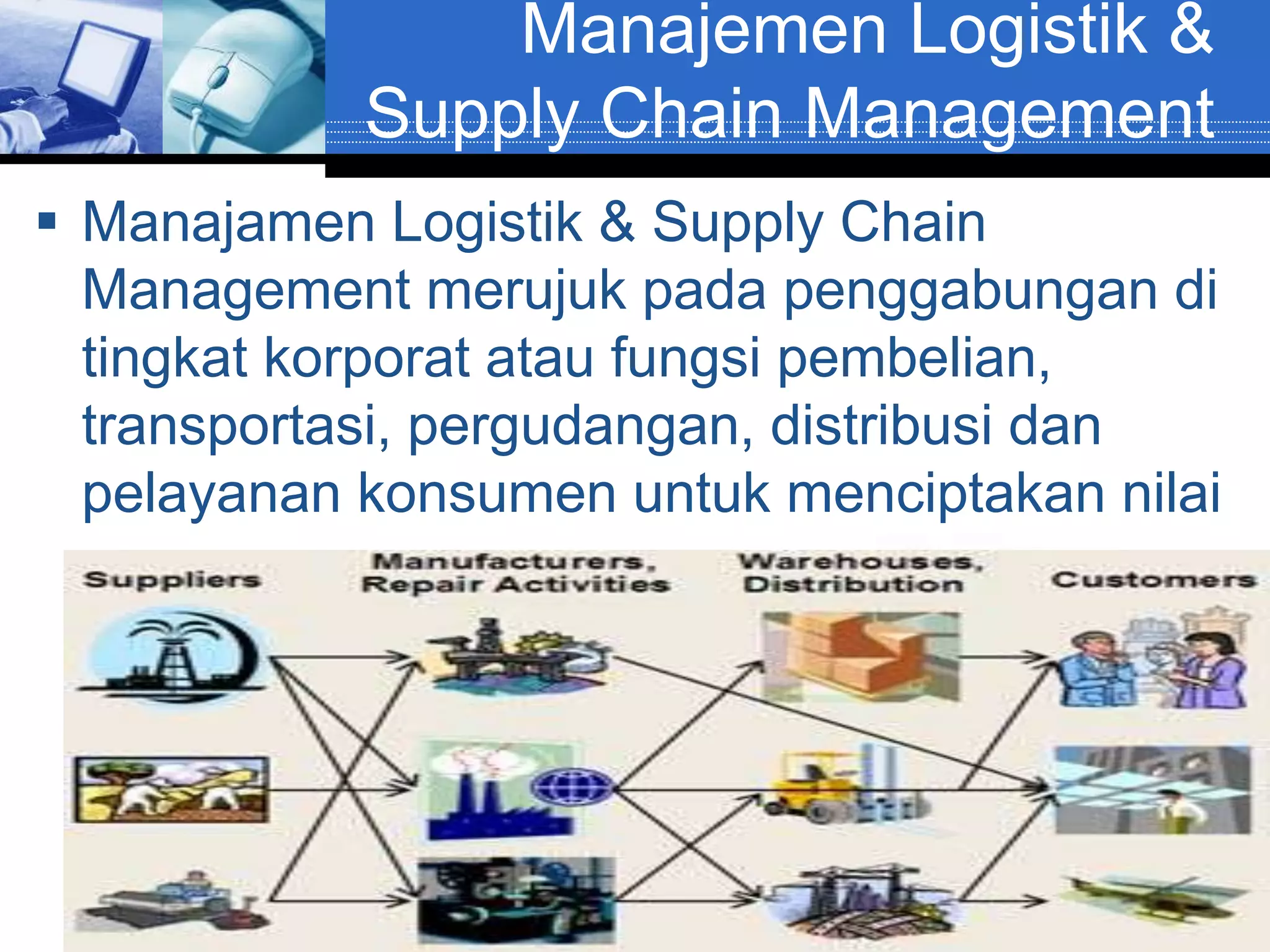 Manajemen Logistik & Supply Chain Management

▪ Manajamen Logistik & Supply Chain Management merujuk pada penggabungan di tingkat korporat atau fungsi pembelian, transportasi, pergudangan, distribusi dan pelayanan konsumen untuk menciptakan nilai

Suppliers

Manufacturers, Repair Activities

Warehouses, Distribution

Customers